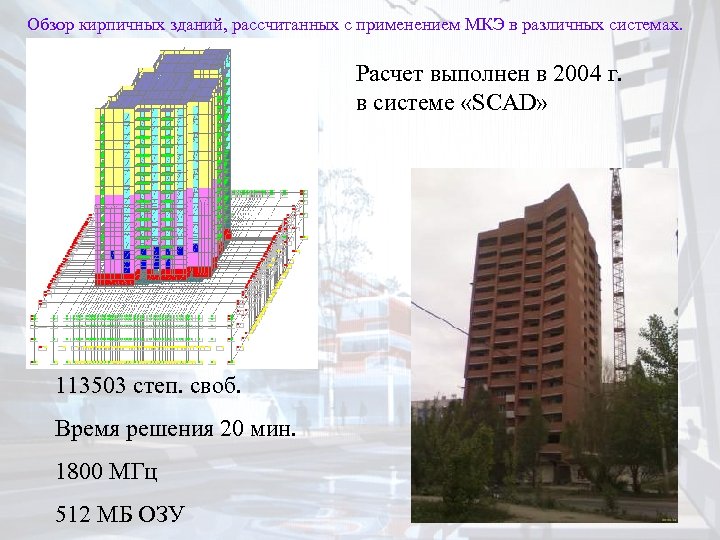 Обзор кирпичных зданий, рассчитанных с применением МКЭ в различных системах.

Расчет выполнен в 2004 г. в системе «SCAD»

113503 степ. своб.

Время решения 20 мин.

1800 МГц

512 МБ ОЗУ